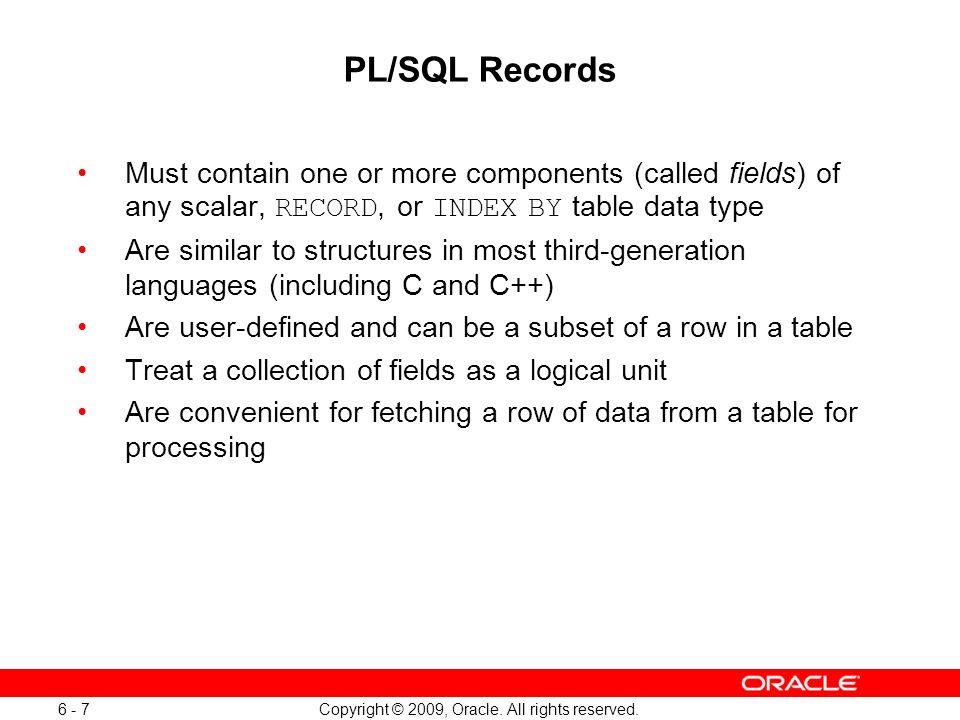 PL/SQL Records

• Must contain one or more components (called fields) of any scalar, RECORD, or INDEX BY table data type

• Are similar to structures in most third-generation languages (including C and C++)

• Are user-defined and can be a subset of a row in a table

• Treat a collection of fields as a logical unit

• Are convenient for fetching a row of data from a table for processing

ORACLE

6 - 7

Copyright © 2009, Oracle. All rights reserved.